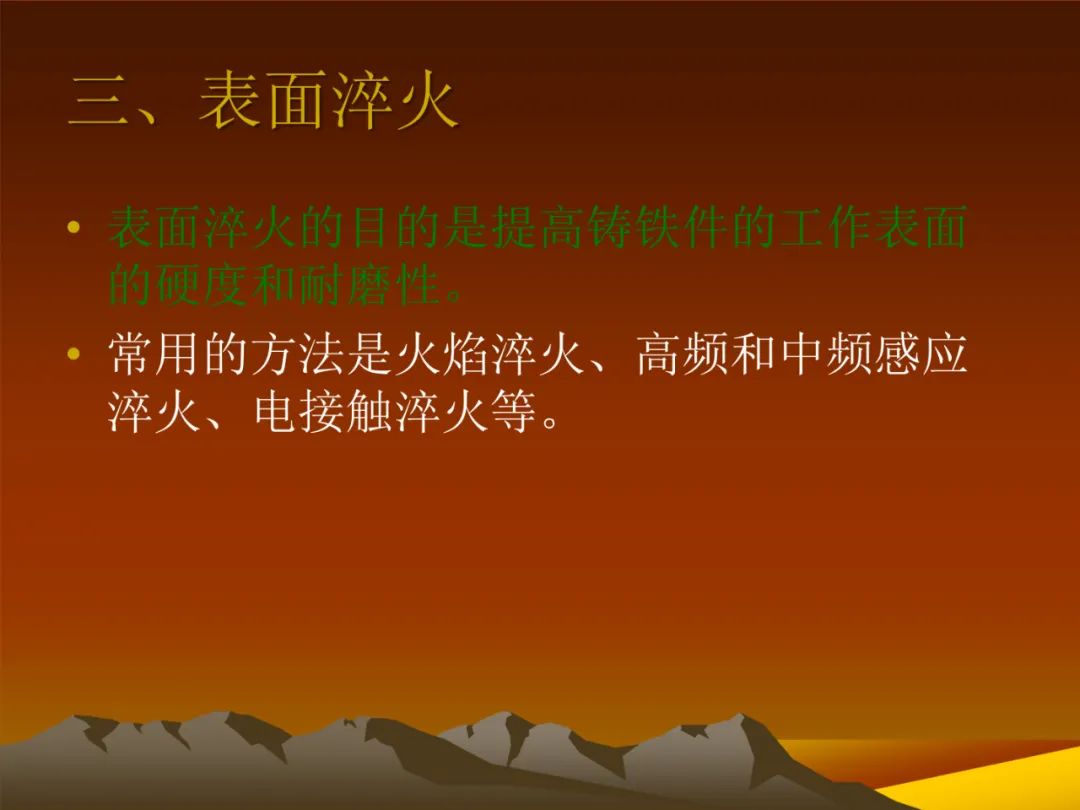 三、表面淬火

• 表面淬火的目的是提高铸铁件的工作表面的硬度和耐磨性。

• 常用的方法是火焰淬火、高频和中频感应淬火、电接触淬火等。